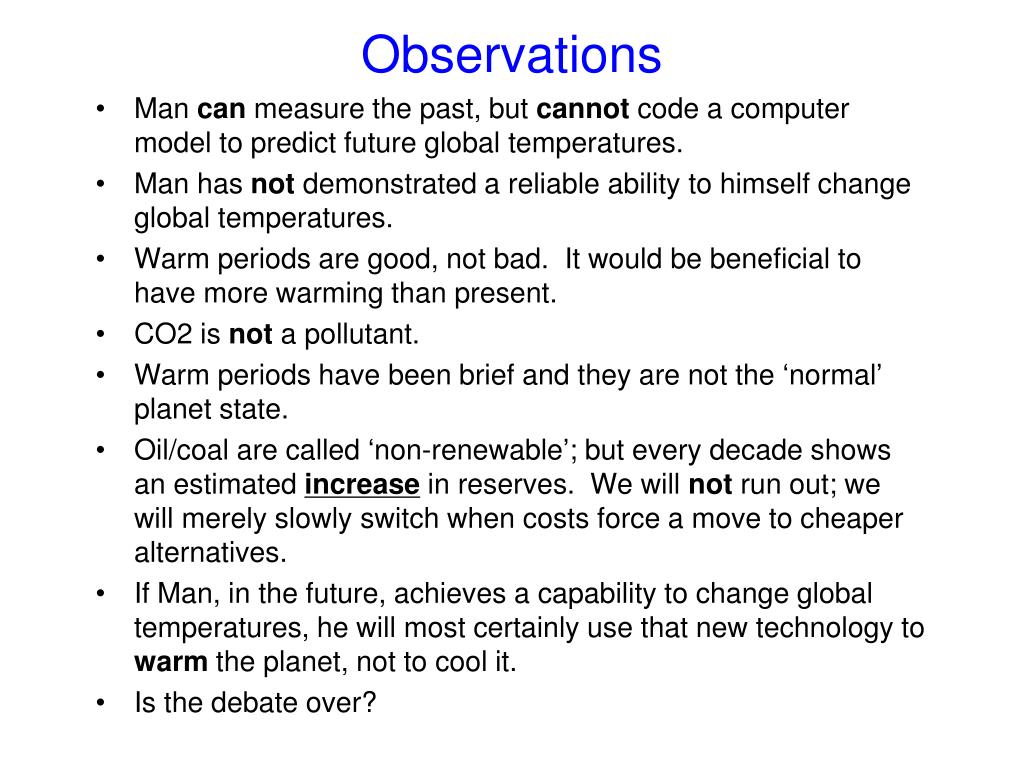 Observations

• Man can measure the past, but cannot code a computer model to predict future global temperatures.
• Man has not demonstrated a reliable ability to himself change global temperatures.
• Warm periods are good, not bad. It would be beneficial to have more warming than present.
• CO2 is not a pollutant.
• Warm periods have been brief and they are not the ‘normal’ planet state.
• Oil/coal are called ‘non-renewable’; but every decade shows an estimated increase in reserves. We will not run out; we will merely slowly switch when costs force a move to cheaper alternatives.
• If Man, in the future, achieves a capability to change global temperatures, he will most certainly use that new technology to warm the planet, not to cool it.
• Is the debate over?